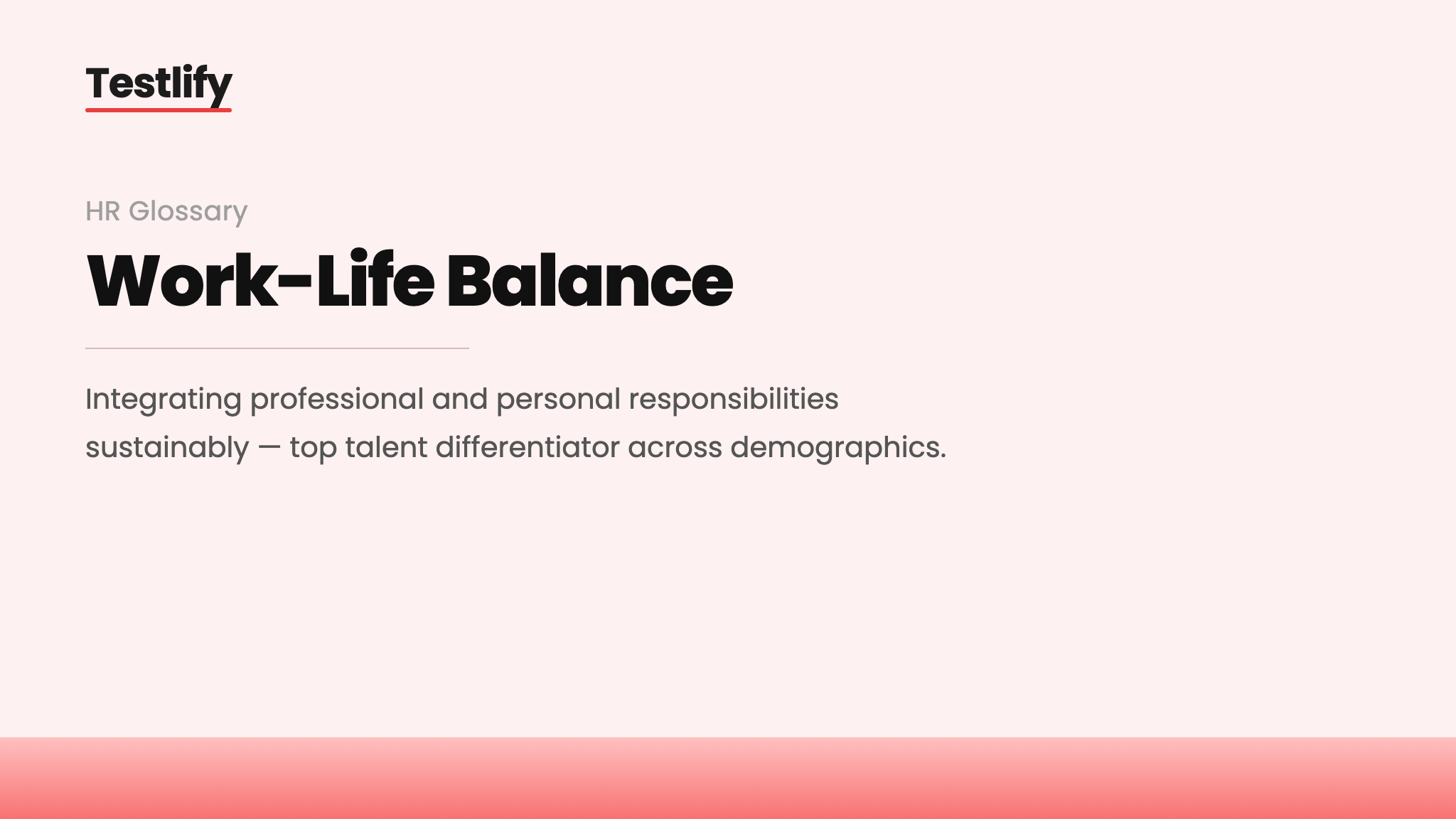 Testlify

HR Glossary

Work-Life Balance

Integrating professional and personal responsibilities sustainably — top talent differentiator across demographics.